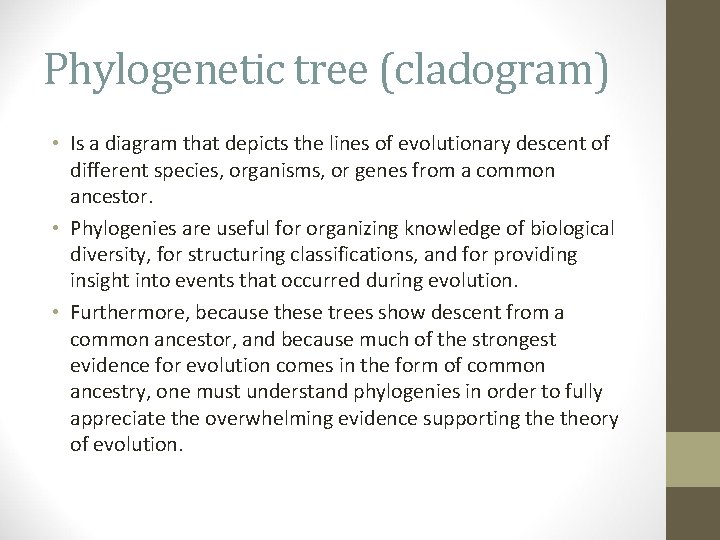 Phylogenetic tree (cladogram)

• Is a diagram that depicts the lines of evolutionary descent of different species, organisms, or genes from a common ancestor.

• Phylogenies are useful for organizing knowledge of biological diversity, for structuring classifications, and for providing insight into events that occurred during evolution.

• Furthermore, because these trees show descent from a common ancestor, and because much of the strongest evidence for evolution comes in the form of common ancestry, one must understand phylogenies in order to fully appreciate the overwhelming evidence supporting the theory of evolution.